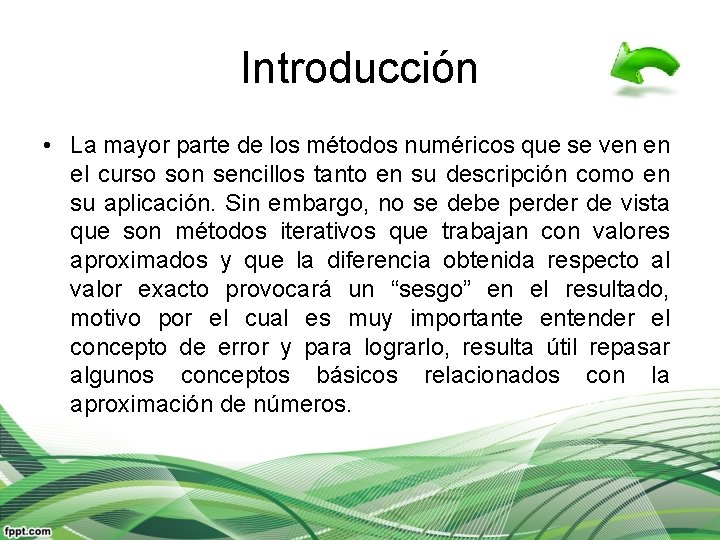 Introducción

• La mayor parte de los métodos numéricos que se ven en el curso son sencillos tanto en su descripción como en su aplicación. Sin embargo, no se debe perder de vista que son métodos iterativos que trabajan con valores aproximados y que la diferencia obtenida respecto al valor exacto provocará un “sesgo” en el resultado, motivo por el cual es muy importante entender el concepto de error y para lograrlo, resulta útil repasar algunos conceptos básicos relacionados con la aproximación de números.

fppt.com